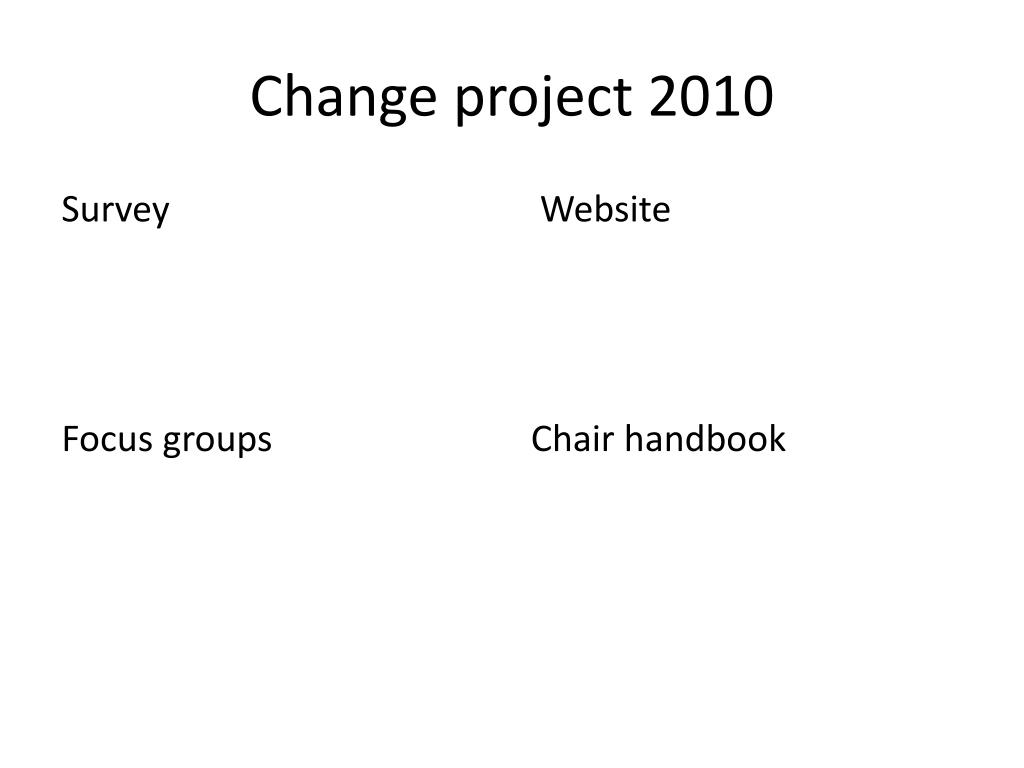 Change project 2010

Survey

Focus groups

Website

Chair handbook